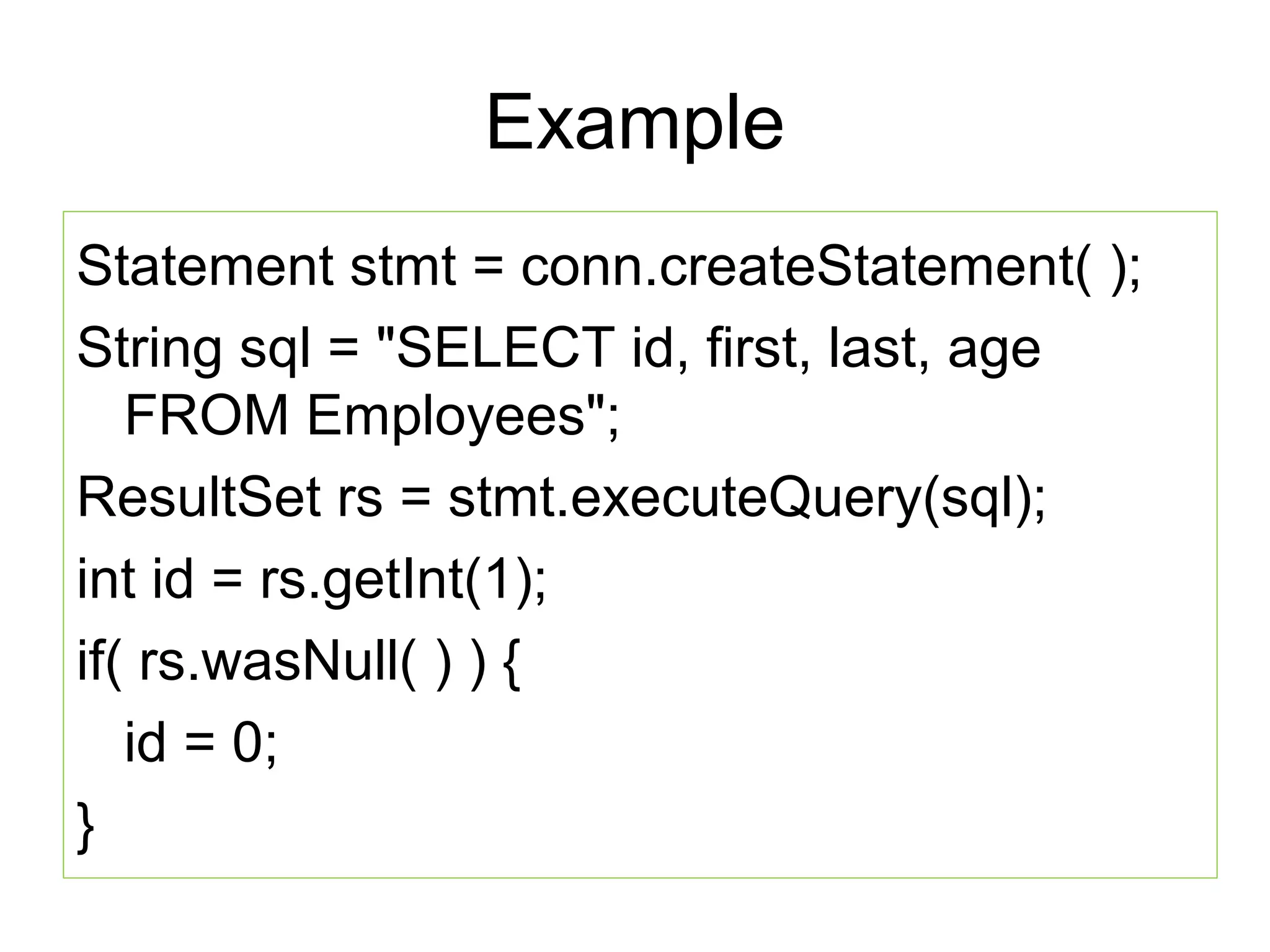 Example

Statement stmt = conn.createStatement( );

String sql = "SELECT id, first, last, age FROM Employees";

ResultSet rs = stmt.executeQuery(sql);

int id = rs.getInt(1);

if( rs.wasNull( ) ) {

id = 0;

}